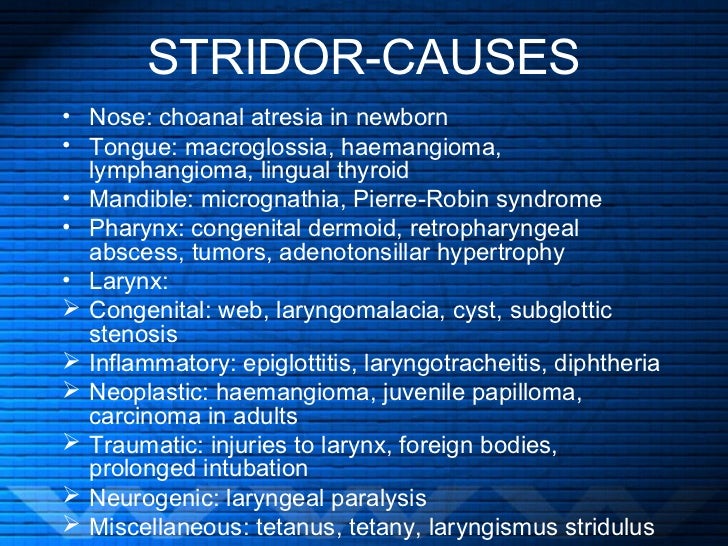 STRIDOR-CAUSES

• Nose: choanal atresia in newborn
• Tongue: macroglossia, haemangioma, lymphangioma, lingual thyroid
• Mandible: micrognathia, Pierre-Robin syndrome
• Pharynx: congenital dermoid, retropharyngeal abscess, tumors, adenotonsillar hypertrophy
• Larynx:
➢ Congenital: web, laryngomalacia, cyst, subglottic stenosis
➢ Inflammatory: epiglottitis, laryngotracheitis, diphtheria
➢ Neoplastic: haemangioma, juvenile papilloma, carcinoma in adults
➢ Traumatic: injuries to larynx, foreign bodies, prolonged intubation
➢ Neurogenic: laryngeal paralysis
➢ Miscellaneous: tetanus, tetany, laryngismus stridulus